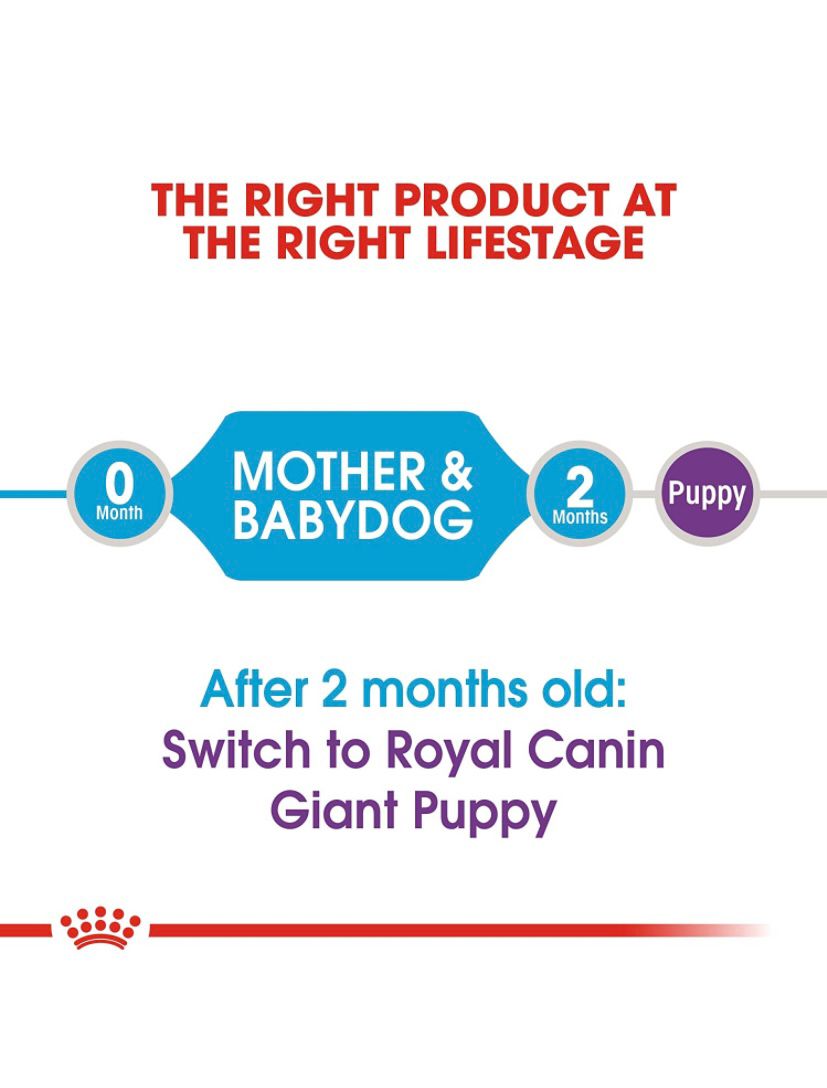 THE RIGHT PRODUCT AT THE RIGHT LIFESTAGE

0 Month

MOTHER & BABYDOG

2 Months

Puppy

After 2 months old:
Switch to Royal Canin Giant Puppy